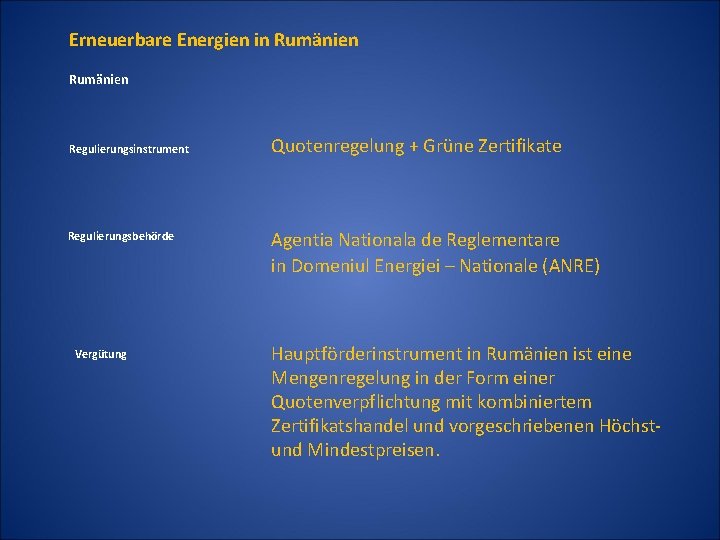 Erneuerbare Energien in Rumänien

Rumänien

Regulierungsinstrument

Quotenregelung + Grüne Zertifikate

Regulierungsbehörde

Agentia Nationala de Reglementare in Domeniul Energiei – Nationale (ANRE)

Vergütung

Hauptförderinstrument in Rumänien ist eine Mengenregelung in der Form einer Quotenverpflichtung mit kombiniertem Zertifikatshandel und vorgeschriebenen Höchst- und Mindestpreisen.